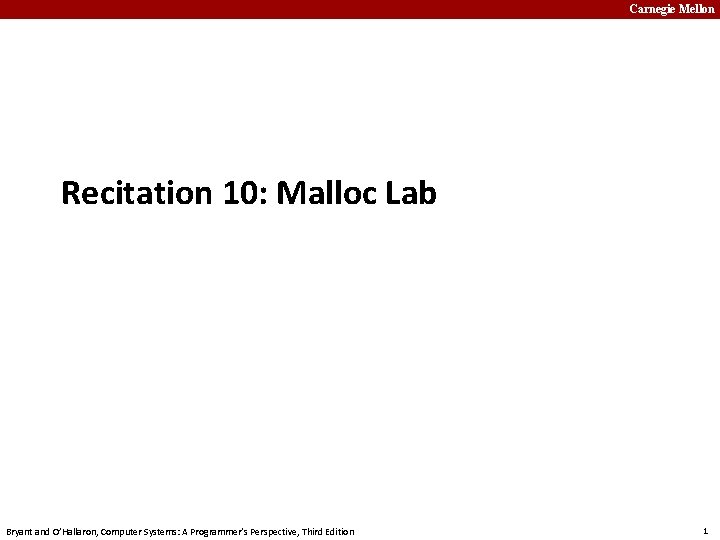 Carnegie Mellon

Recitation 10: Malloc Lab

Bryant and O'Hallaron, Computer Systems: A Programmer's Perspective, Third Edition

1